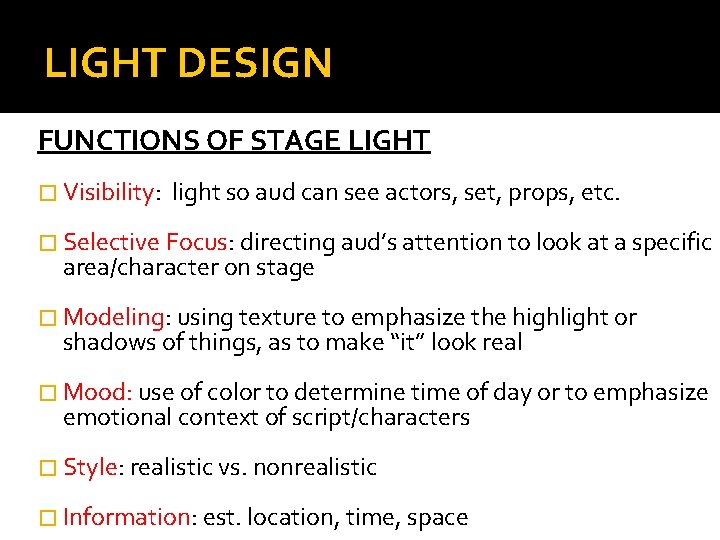 LIGHT DESIGN

FUNCTIONS OF STAGE LIGHT

□ Visibility: light so aud can see actors, set, props, etc.

□ Selective Focus: directing aud's attention to look at a specific area/character on stage

□ Modeling: using texture to emphasize the highlight or shadows of things, as to make "it" look real

□ Mood: use of color to determine time of day or to emphasize emotional context of script/characters

□ Style: realistic vs. nonrealistic

□ Information: est. location, time, space